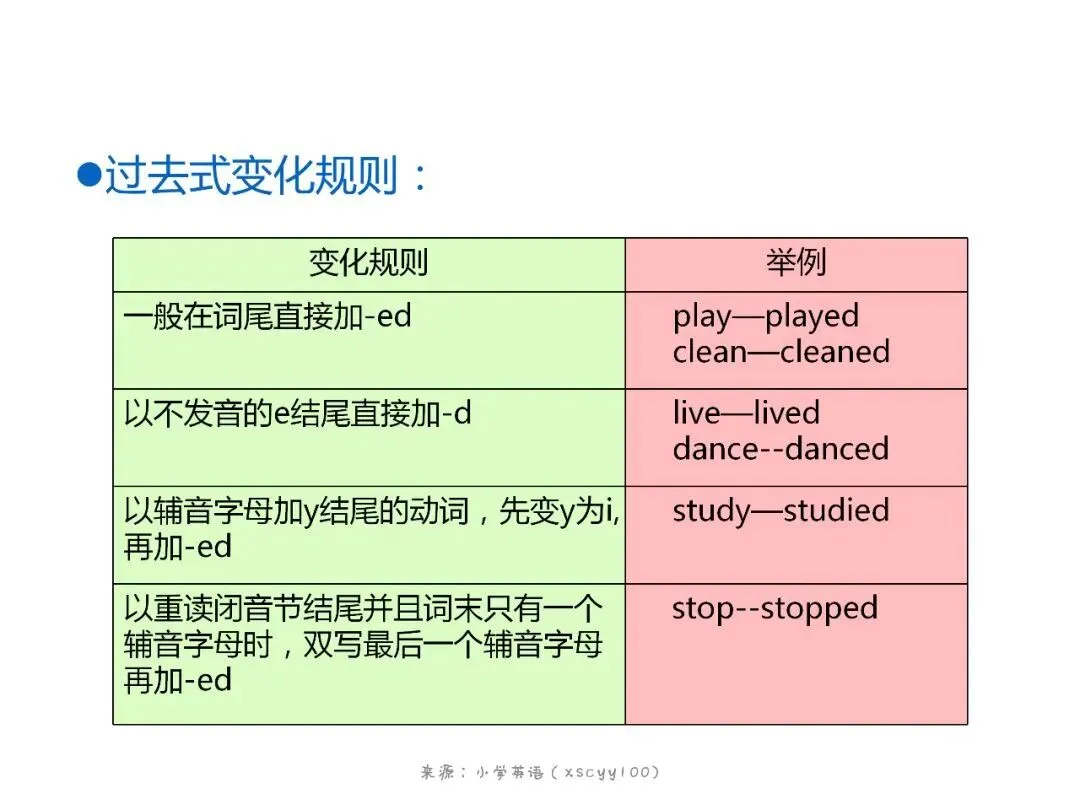 ●过去式变化规则：

| 变化规则 | 举例 |
|---|---|
| 一般在词尾直接加-ed | play—played clean—cleaned |
| 以不发音的e结尾直接加-d | live—lived dance--danced |
| 以辅音字母加y结尾的动词，先变y为i,再加-ed | study—studied |
| 以重读闭音节结尾并且词末只有一个辅音字母时，双写最后一个辅音字母再加-ed | stop--stopped |

来源：小学英语（xscyy100）